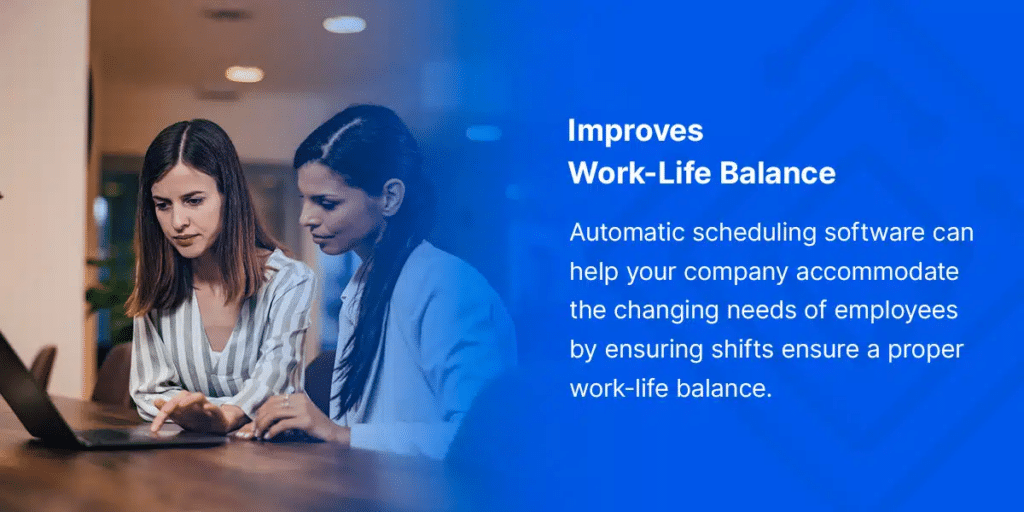 Improves
Work-Life Balance

Automatic scheduling software can help your company accommodate the changing needs of employees by ensuring shifts ensure a proper work-life balance.